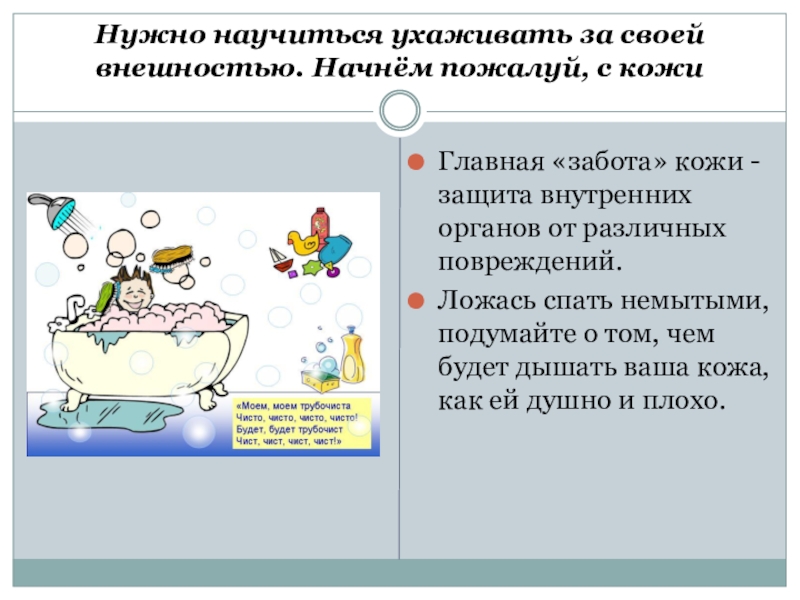 Нужно научиться ухаживать за своей внешностью. Начнём пожалуй, с кожи

«Моем, моем трубочиста
Чисто, чисто, чисто, чисто!
Будет, будет трубочист
Чист, чист, чист, чист!»

Главная «забота» кожи - защита внутренних органов от различных повреждений.

Ложась спать немытыми, подумайте о том, чем будет дышать ваша кожа, как ей душно и плохо.